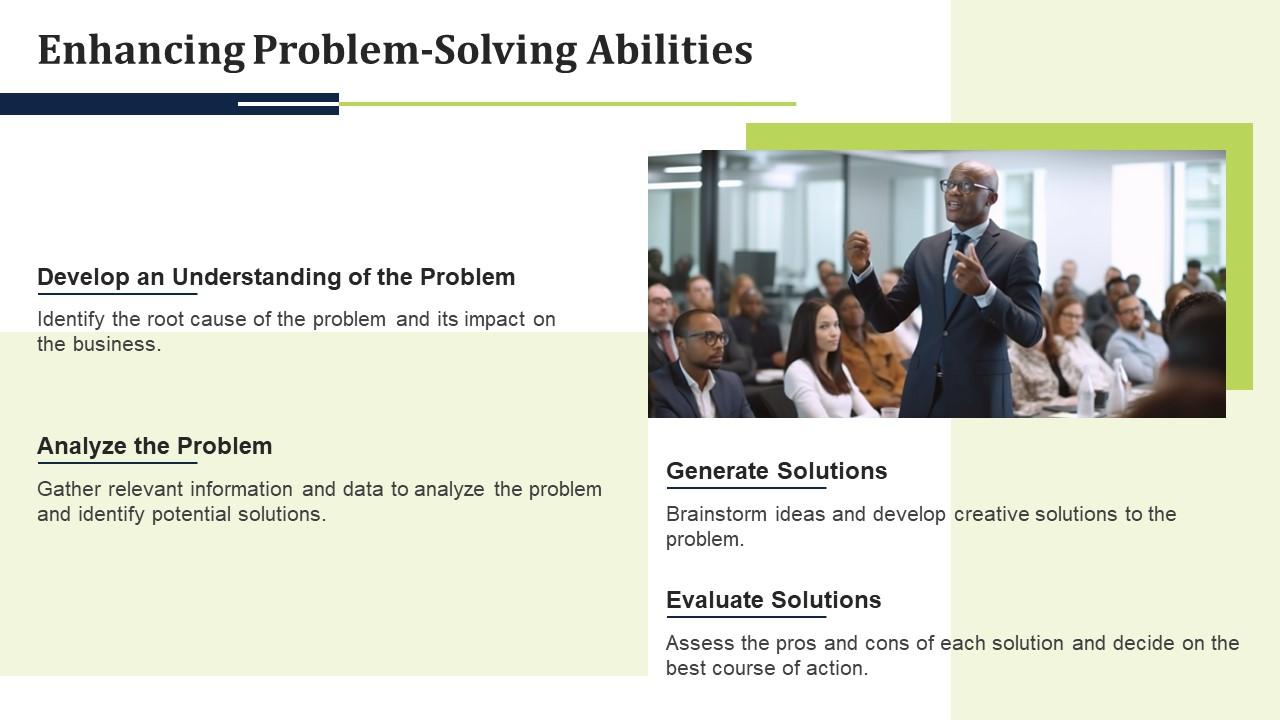 Enhancing Problem-Solving Abilities

Develop an Understanding of the Problem

Identify the root cause of the problem and its impact on the business.

Analyze the Problem

Gather relevant information and data to analyze the problem and identify potential solutions.

Generate Solutions

Brainstorm ideas and develop creative solutions to the problem.

Evaluate Solutions

Assess the pros and cons of each solution and decide on the best course of action.